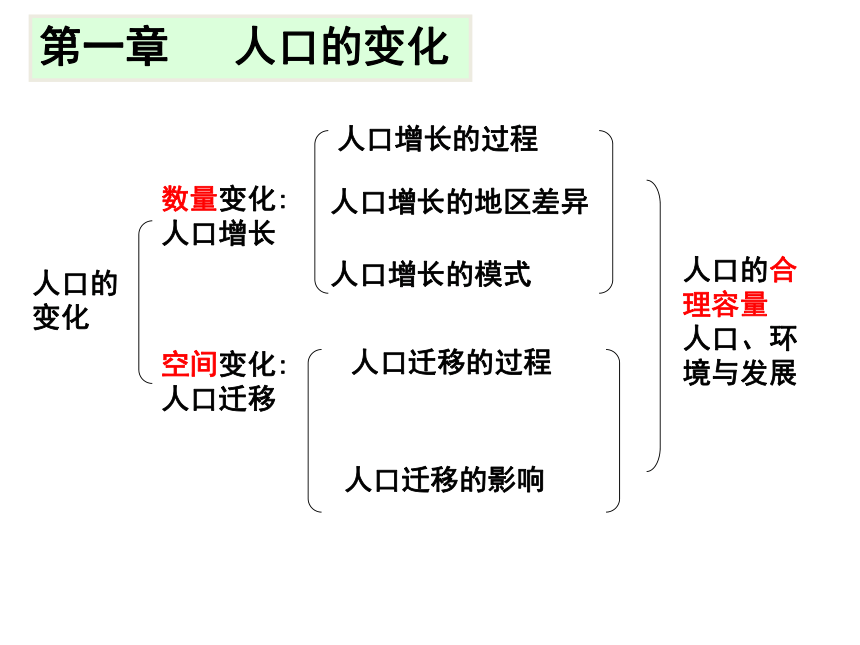 第一章　　人口的变化

人口的变化

数量变化：人口增长

人口增长的过程

人口增长的地区差异

人口增长的模式

空间变化：人口迁移

人口迁移的过程

人口迁移的影响

人口的合理容量

人口、环境与发展